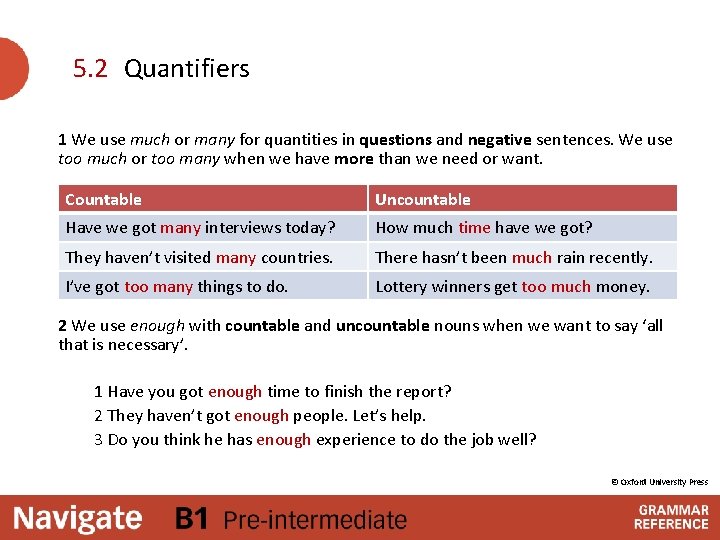 5.2 Quantifiers

1 We use much or many for quantities in questions and negative sentences. We use too much or too many when we have more than we need or want.

| Countable | Uncountable |
|---|---|
| Have we got many interviews today? | How much time have we got? |
| They haven't visited many countries. | There hasn't been much rain recently. |
| I've got too many things to do. | Lottery winners get too much money. |

2 We use enough with countable and uncountable nouns when we want to say 'all that is necessary'.

1 Have you got enough time to finish the report?
2 They haven't got enough people. Let's help.
3 Do you think he has enough experience to do the job well?

© Oxford University Press

Navigate B1 Pre-intermediate

GRAMMAR REFERENCE